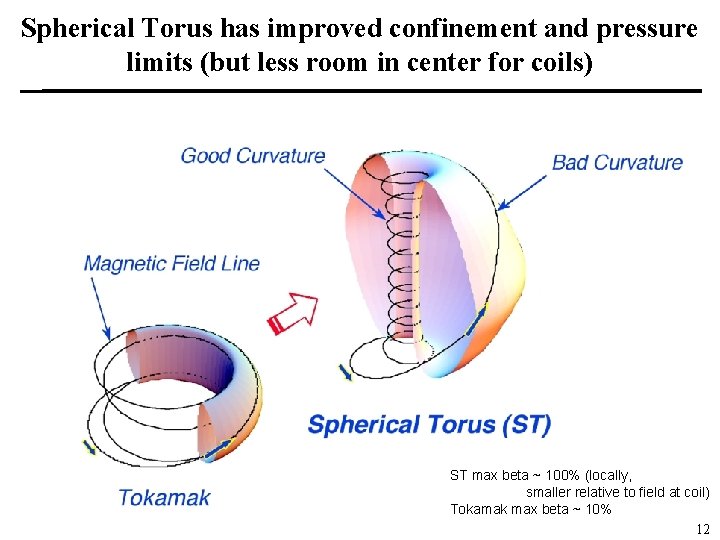 Spherical Torus has improved confinement and pressure limits (but less room in center for coils)

Good Curvature

Bad Curvature

Magnetic Field Line

Spherical Torus (ST)

Tokamak

ST max beta ~ 100% (locally, smaller relative to field at coil)
Tokamak max beta ~ 10%

12